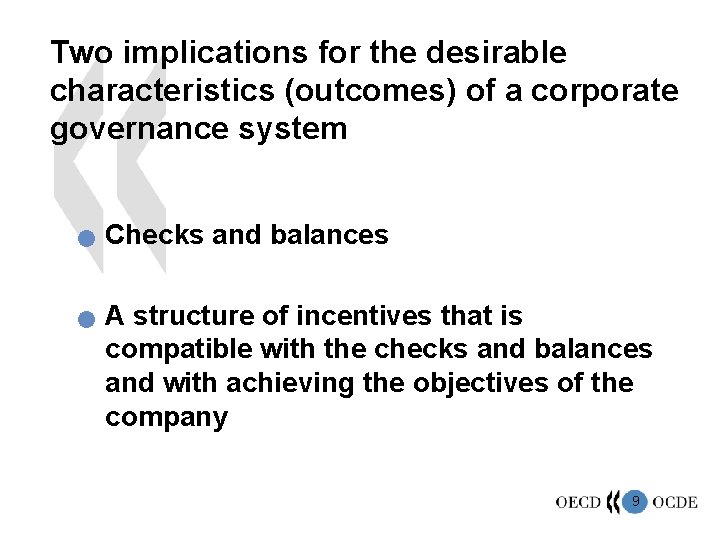 Two implications for the desirable characteristics (outcomes) of a corporate governance system

Checks and balances

A structure of incentives that is compatible with the checks and balances and with achieving the objectives of the company

OECD 9 OCDE